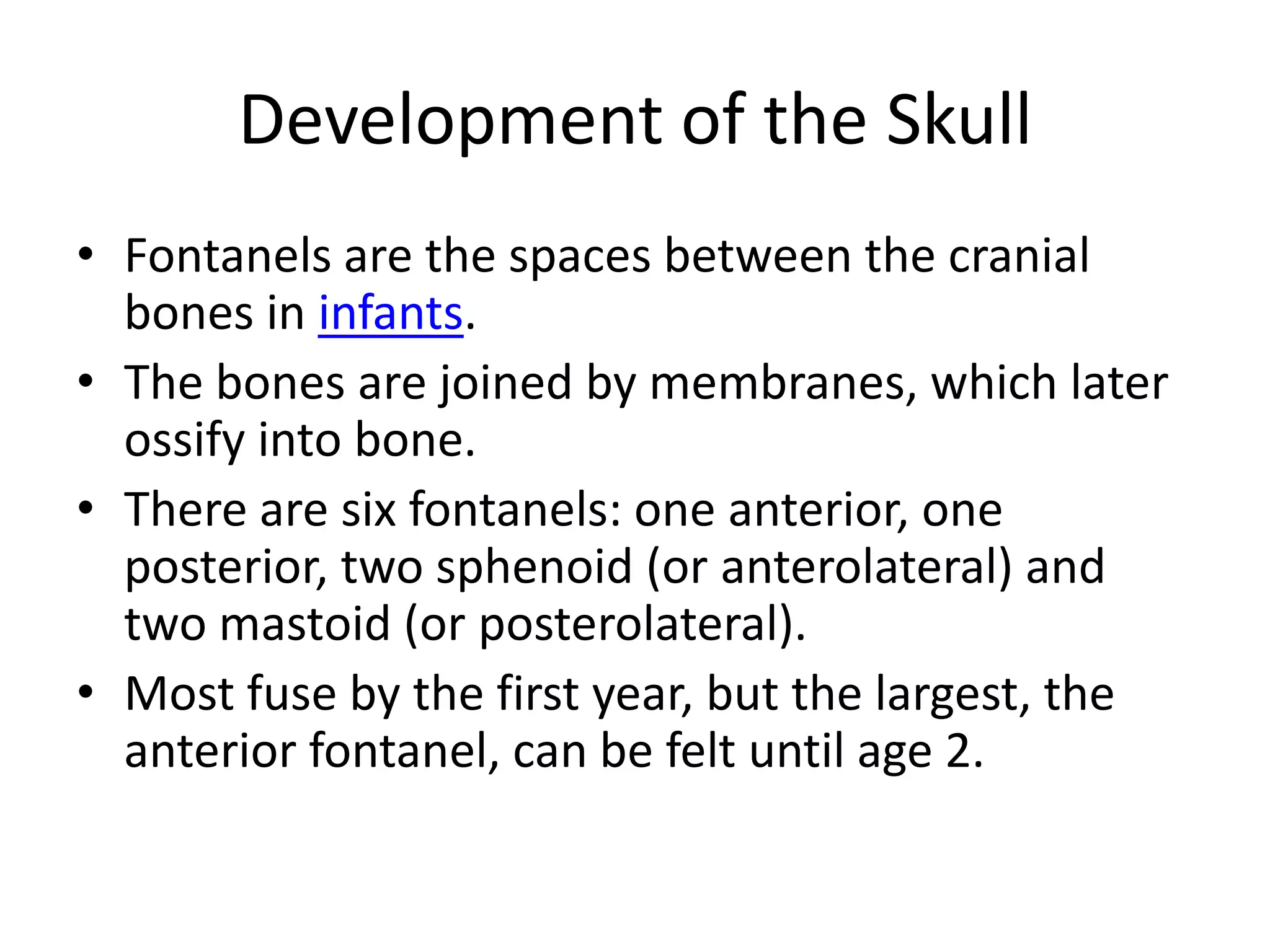 Development of the Skull

• Fontanels are the spaces between the cranial bones in infants.
• The bones are joined by membranes, which later ossify into bone.
• There are six fontanels: one anterior, one posterior, two sphenoid (or anterolateral) and two mastoid (or posterolateral).
• Most fuse by the first year, but the largest, the anterior fontanel, can be felt until age 2.